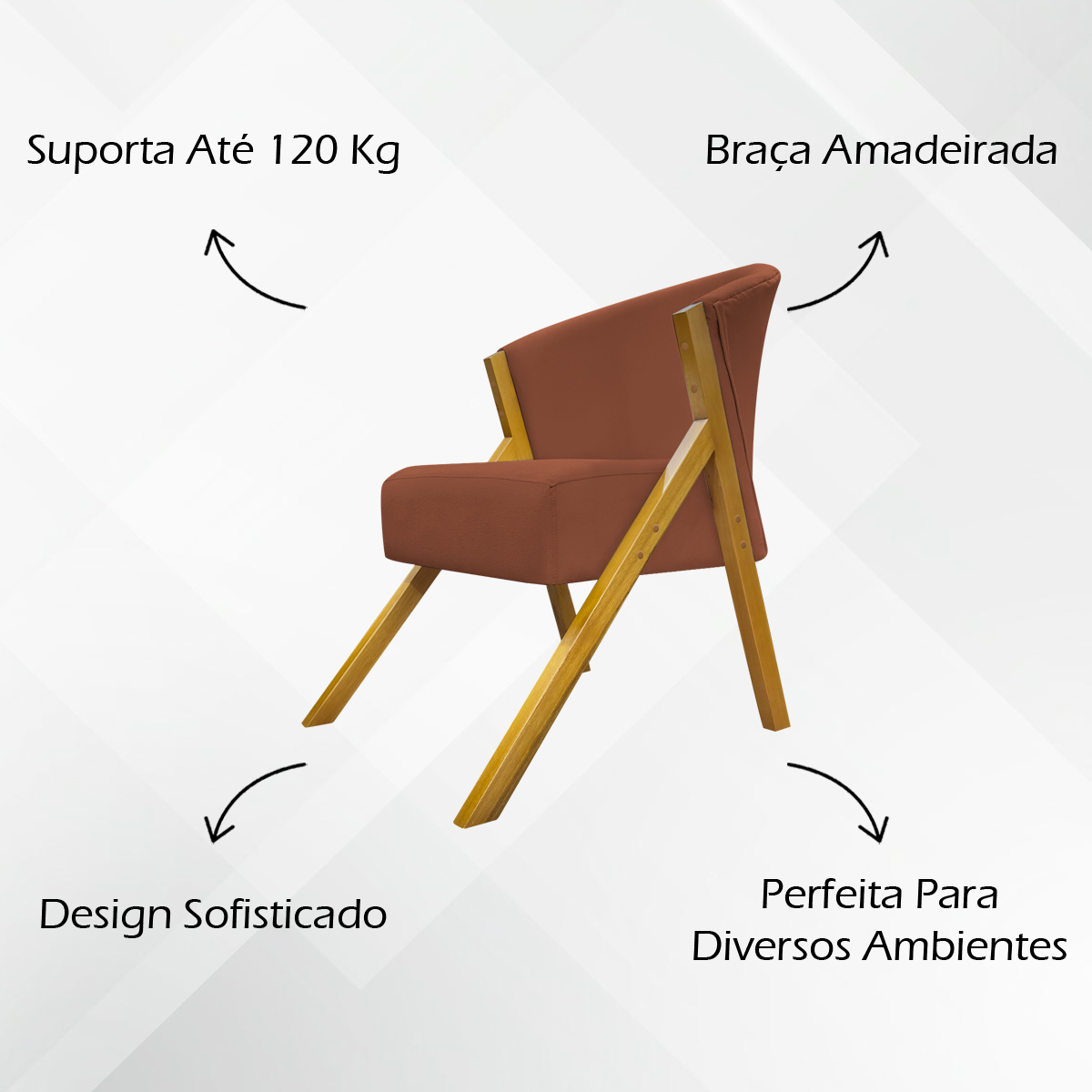 Suporta Até 120 Kg

Braça Amadeirada

Design Sofisticado

Perfeita Para Diversos Ambientes